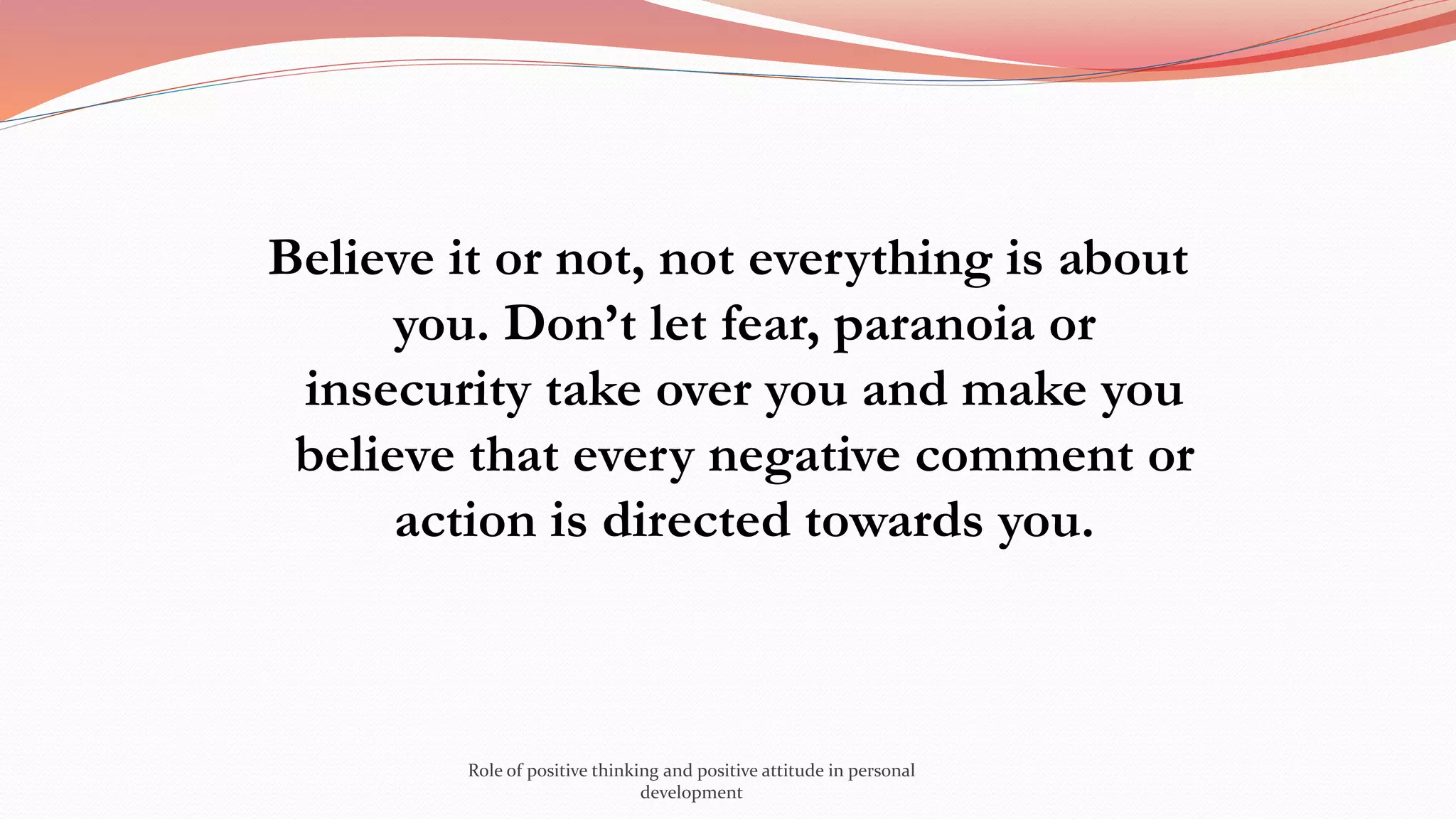 Believe it or not, not everything is about you. Don’t let fear, paranoia or insecurity take over you and make you believe that every negative comment or action is directed towards you.

Role of positive thinking and positive attitude in personal development